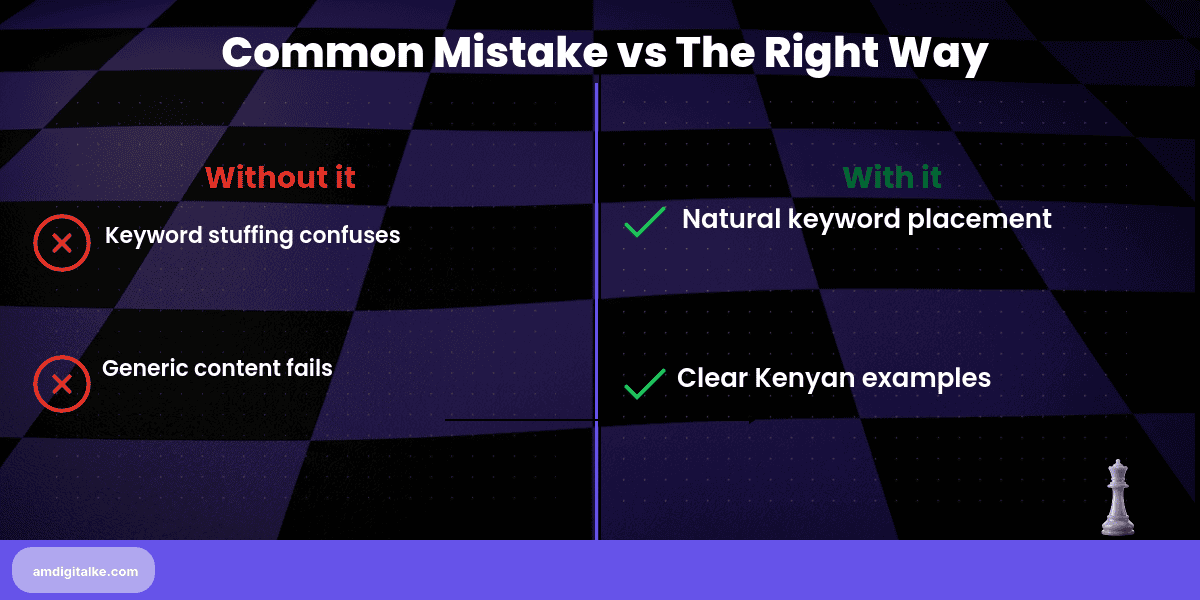 Common Mistake vs The Right Way

Without it

Keyword stuffing confuses

Generic content fails

With it

Natural keyword placement

Clear Kenyan examples

amdigitalke.com